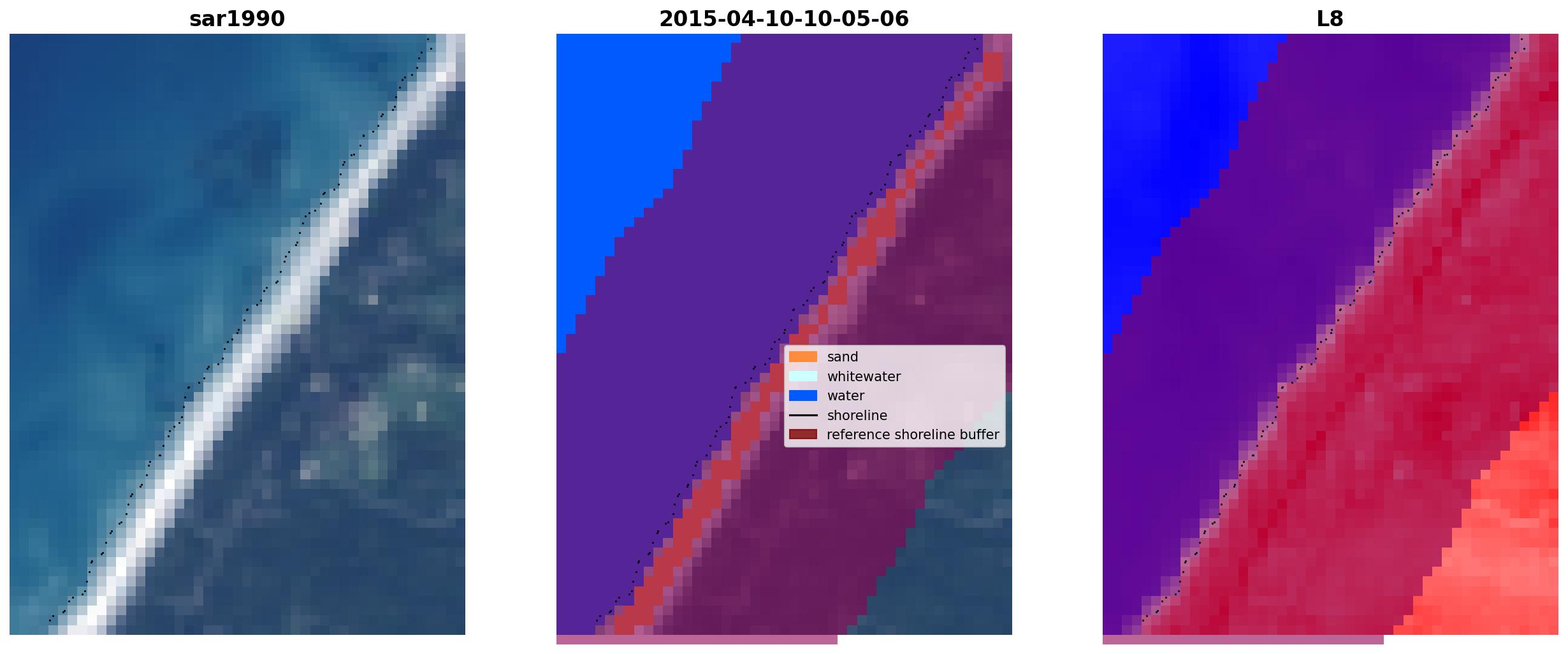 sar1990

2015-04-10-10-05-06

sand
whitewater
water
shoreline
reference shoreline buffer

L8